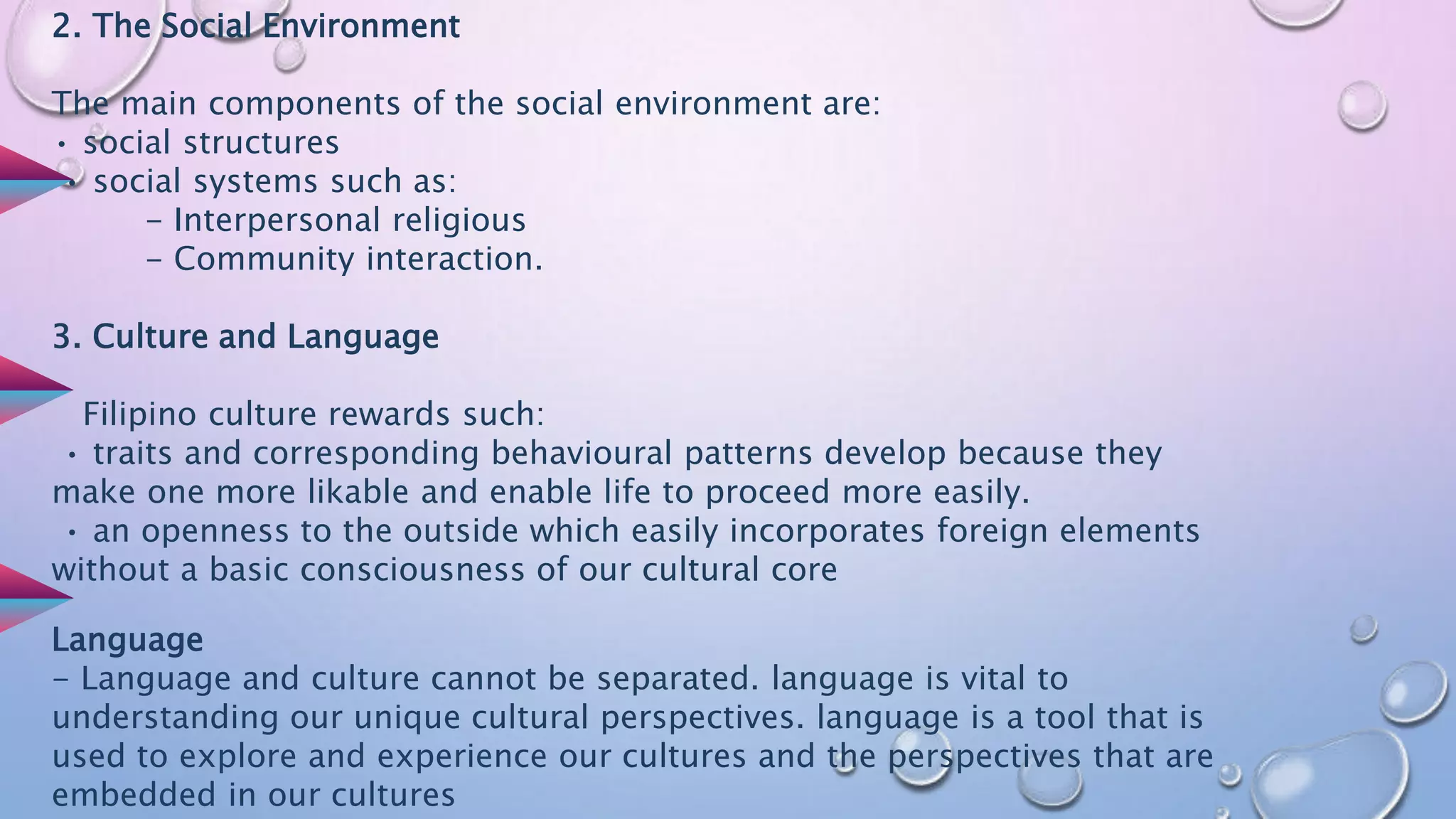 2. The Social Environment

The main components of the social environment are:
• social structures
• social systems such as:
– Interpersonal religious
– Community interaction.

3. Culture and Language

Filipino culture rewards such:
• traits and corresponding behavioural patterns develop because they make one more likable and enable life to proceed more easily.
• an openness to the outside which easily incorporates foreign elements without a basic consciousness of our cultural core

Language
– Language and culture cannot be separated. language is vital to understanding our unique cultural perspectives. language is a tool that is used to explore and experience our cultures and the perspectives that are embedded in our cultures